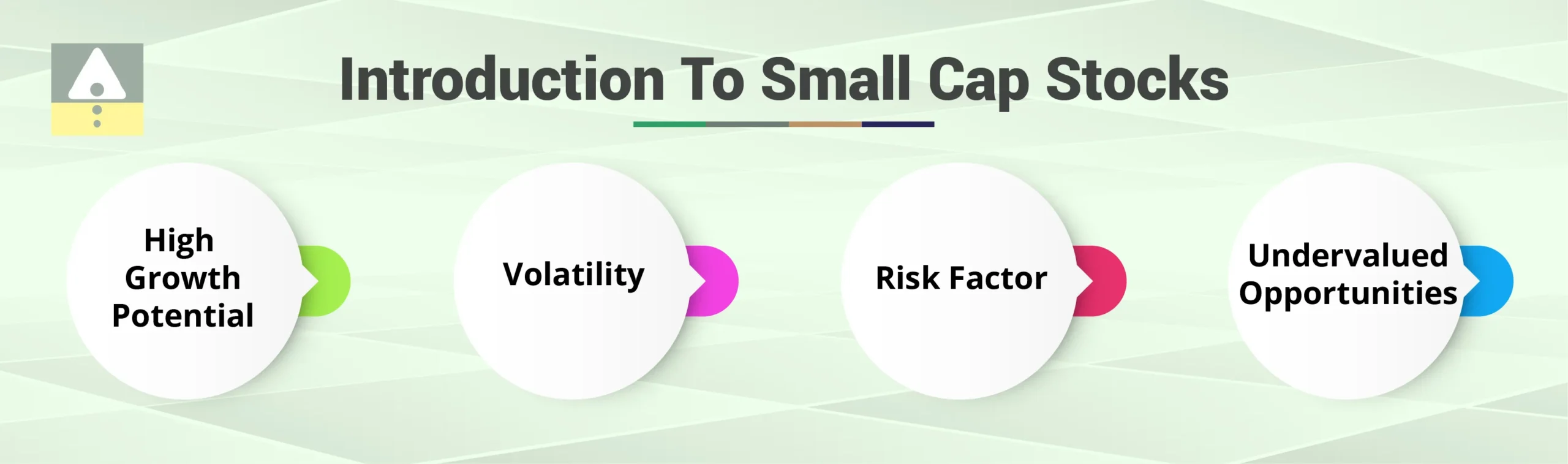 Introduction To Small Cap Stocks

High Growth Potential

Volatility

Risk Factor

Undervalued Opportunities